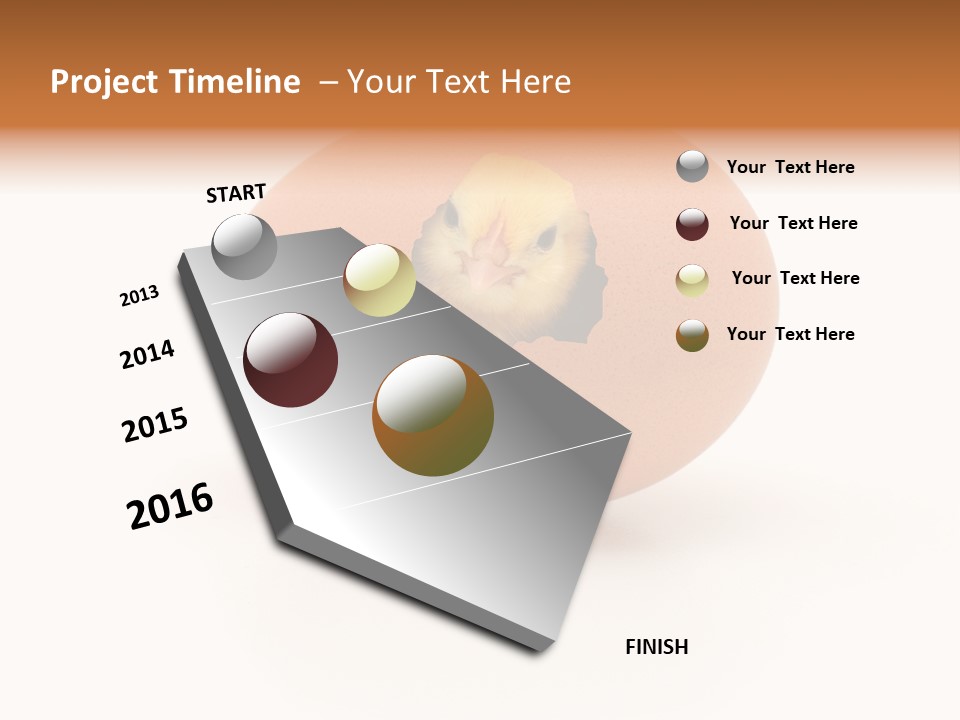 Project Timeline – Your Text Here

START

2013

2014

2015

2016

FINISH

Your Text Here

Your Text Here

Your Text Here

Your Text Here